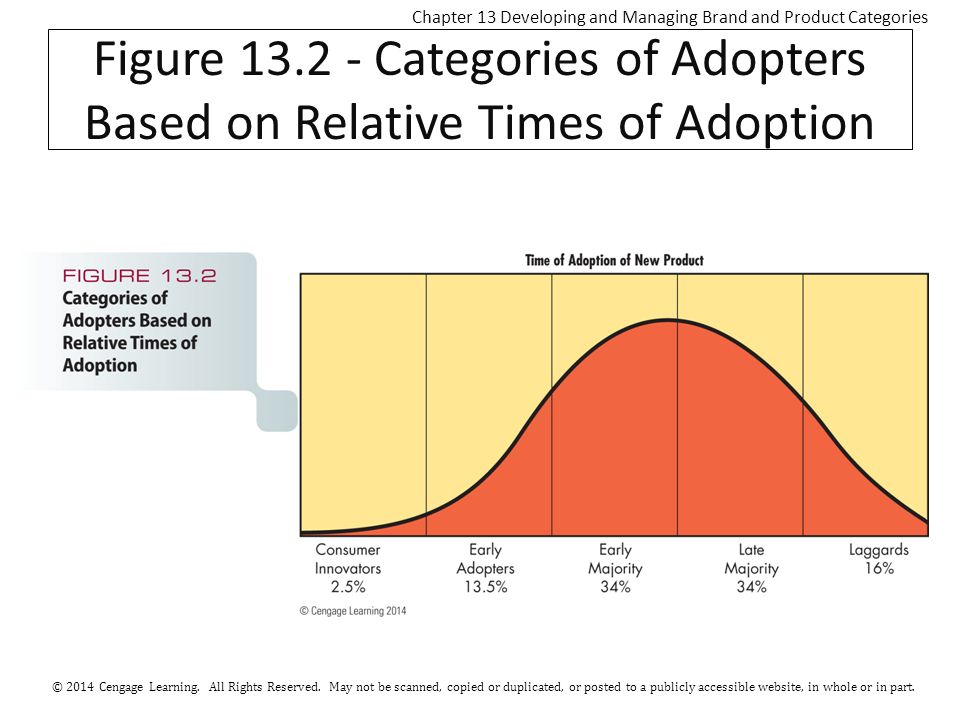 Chapter 13 Developing and Managing Brand and Product Categories

Figure 13.2 - Categories of Adopters Based on Relative Times of Adoption

FIGURE 13.2
Categories of Adopters Based on Relative Times of Adoption

Time of Adoption of New Product

Consumer Innovators 2.5%

Early Adopters 13.5%

Early Majority 34%

Late Majority 34%

Laggards 16%

© Cengage Learning 2014

© 2014 Cengage Learning. All Rights Reserved. May not be scanned, copied or duplicated, or posted to a publicly accessible website, in whole or in part.